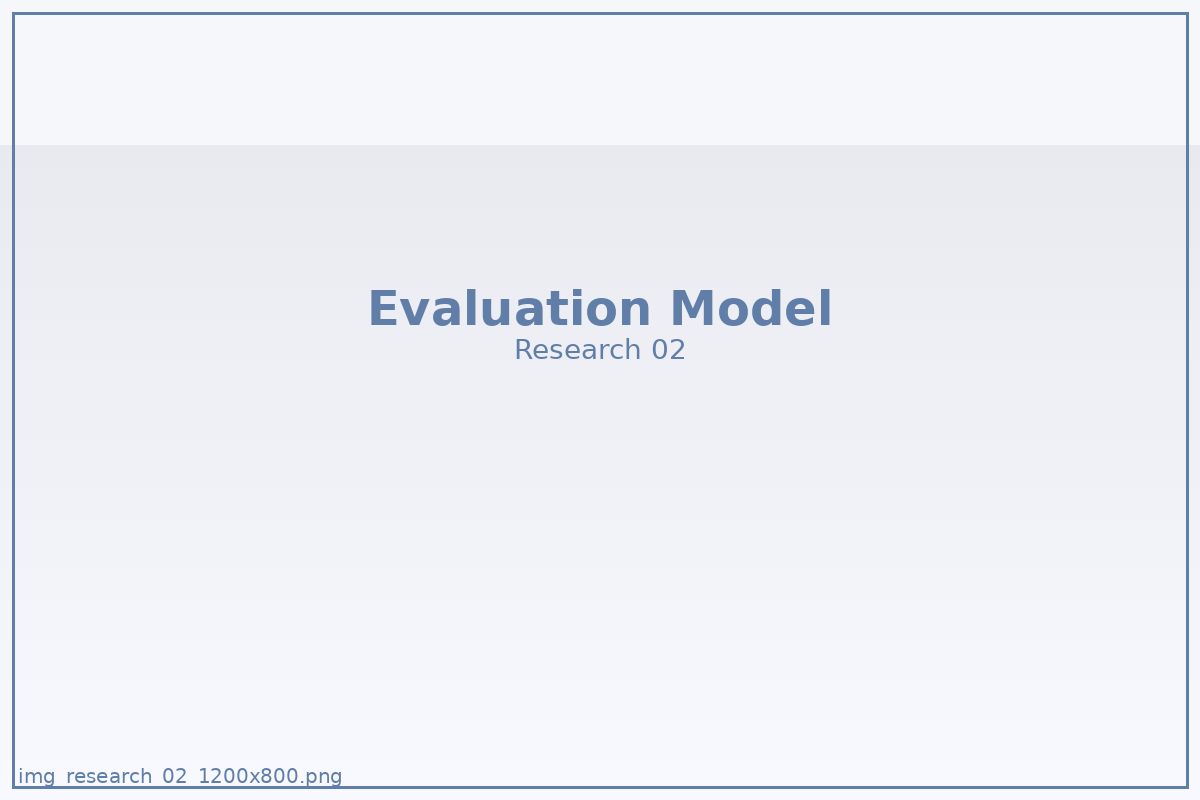 Evaluation Model
Research 02

img_research_02_1200x800.png